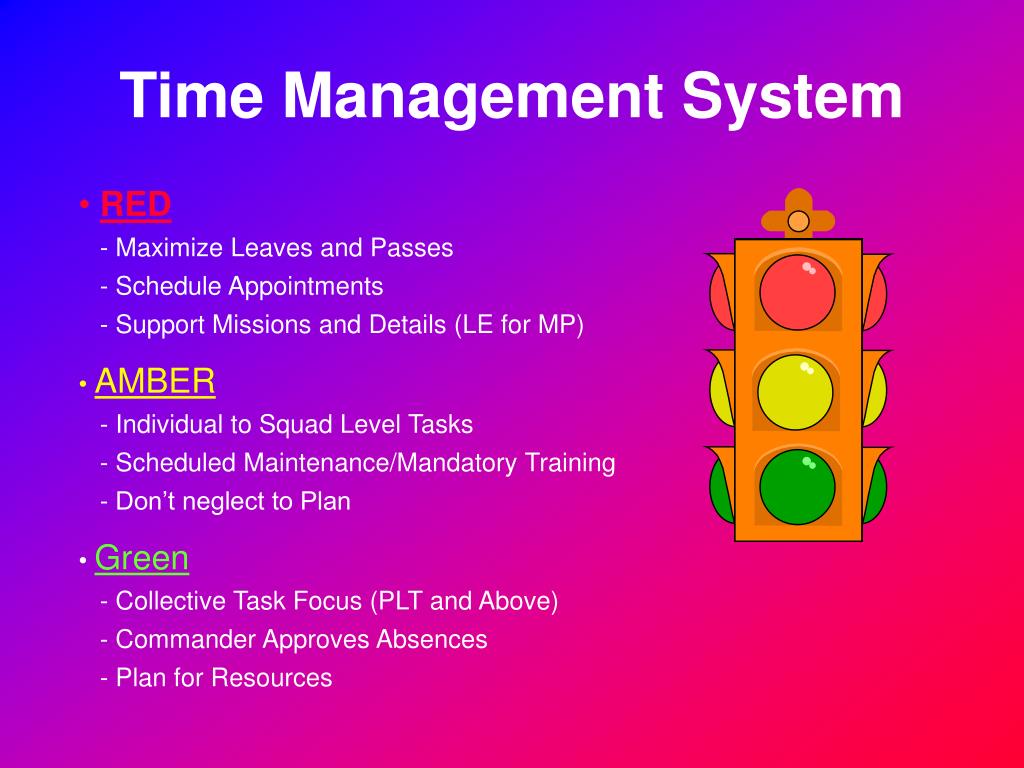 Time Management System

• RED
- Maximize Leaves and Passes
- Schedule Appointments
- Support Missions and Details (LE for MP)

• AMBER
- Individual to Squad Level Tasks
- Scheduled Maintenance/Mandatory Training
- Don’t neglect to Plan

• Green
- Collective Task Focus (PLT and Above)
- Commander Approves Absences
- Plan for Resources